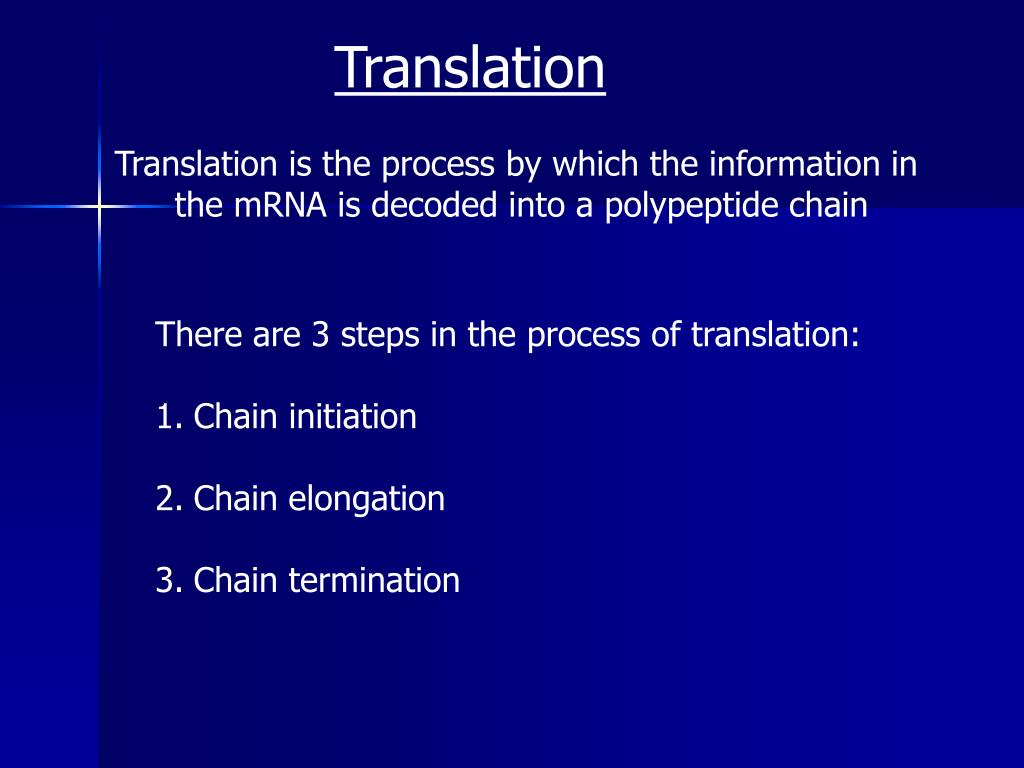 Translation

Translation is the process by which the information in the mRNA is decoded into a polypeptide chain

There are 3 steps in the process of translation:

1. Chain initiation

2. Chain elongation

3. Chain termination